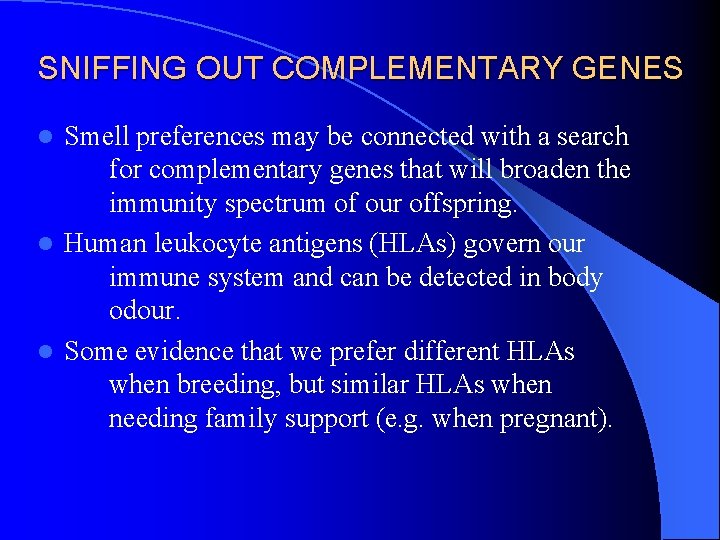 SNIFFING OUT COMPLEMENTARY GENES

- Smell preferences may be connected with a search for complementary genes that will broaden the immunity spectrum of our offspring.
- Human leukocyte antigens (HLAs) govern our immune system and can be detected in body odour.
- Some evidence that we prefer different HLAs when breeding, but similar HLAs when needing family support (e.g. when pregnant).